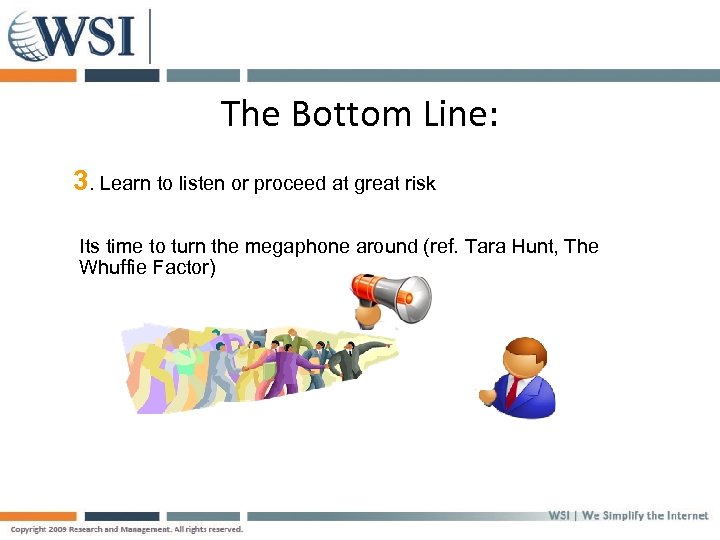 WSI

The Bottom Line:

3. Learn to listen or proceed at great risk

Its time to turn the megaphone around (ref. Tara Hunt, The Whuffie Factor)

WSI | We Simplify the Internet

Copyright 2009 Research and Management. All rights reserved.